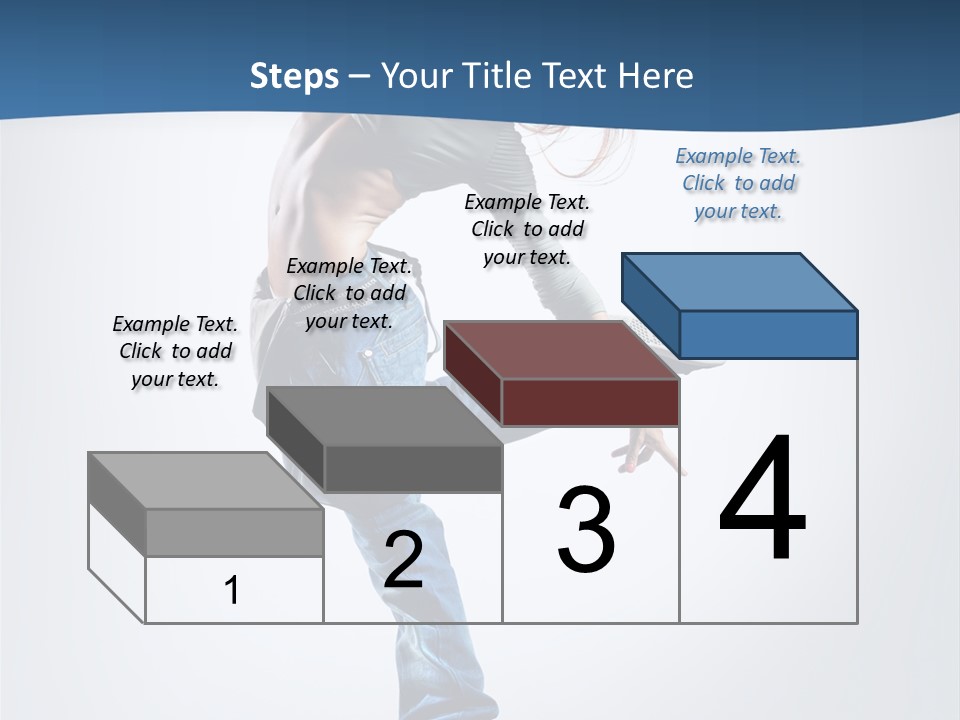 Steps – Your Title Text Here

Example Text. Click to add your text.

Example Text. Click to add your text.

Example Text. Click to add your text.

Example Text. Click to add your text.

1

2

3

4